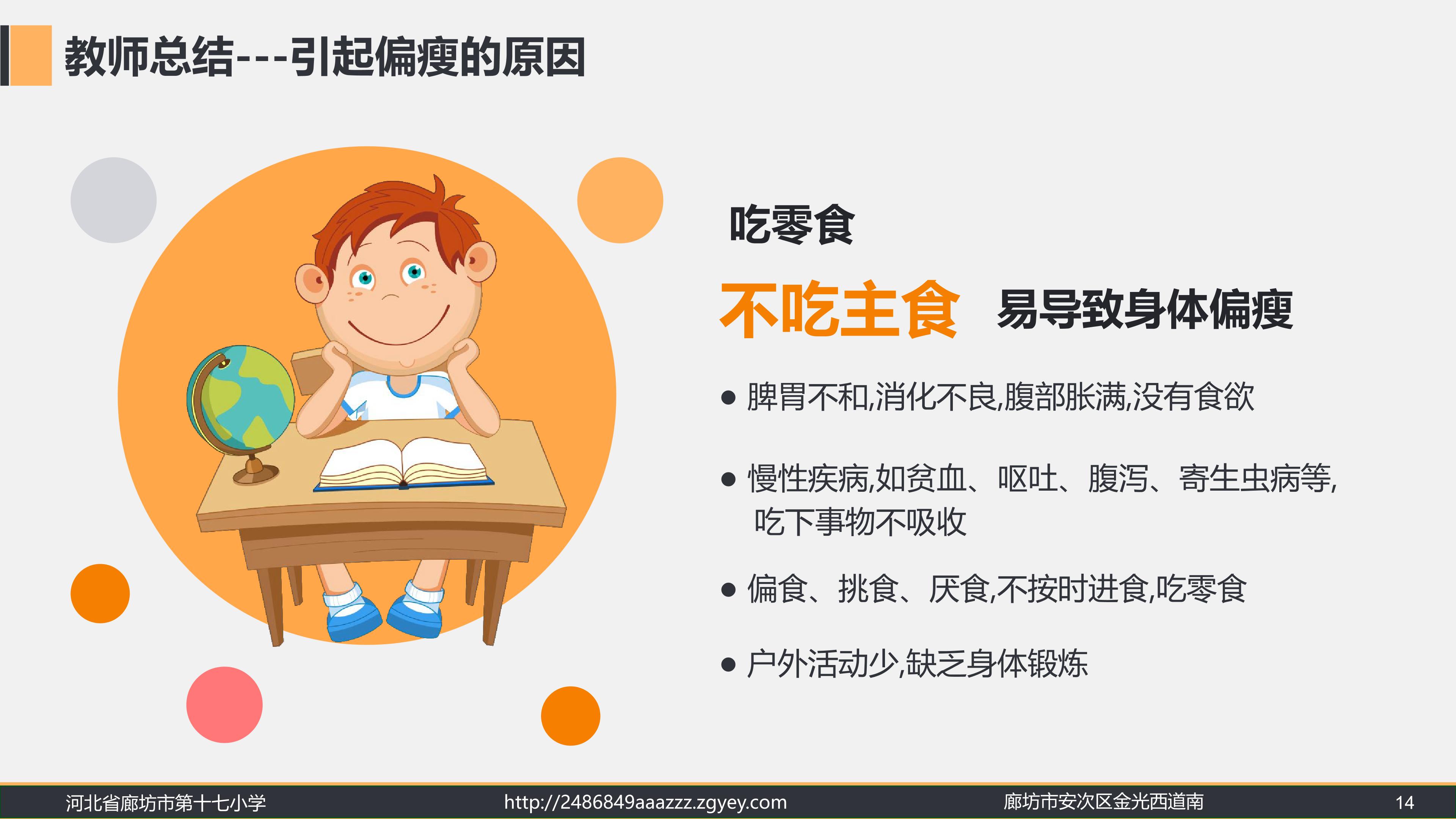 教师总结---引起偏瘦的原因

吃零食

不吃主食 易导致身体偏瘦

• 脾胃不和,消化不良,腹部胀满,没有食欲

• 慢性疾病,如贫血、呕吐、腹泻、寄生虫病等,吃下事物不吸收

• 偏食、挑食、厌食,不按时进食,吃零食

• 户外活动少,缺乏身体锻炼

河北省廊坊市第十七小学 http://2486849aaazzz.zgyey.com 廊坊市安次区金光西道南 14